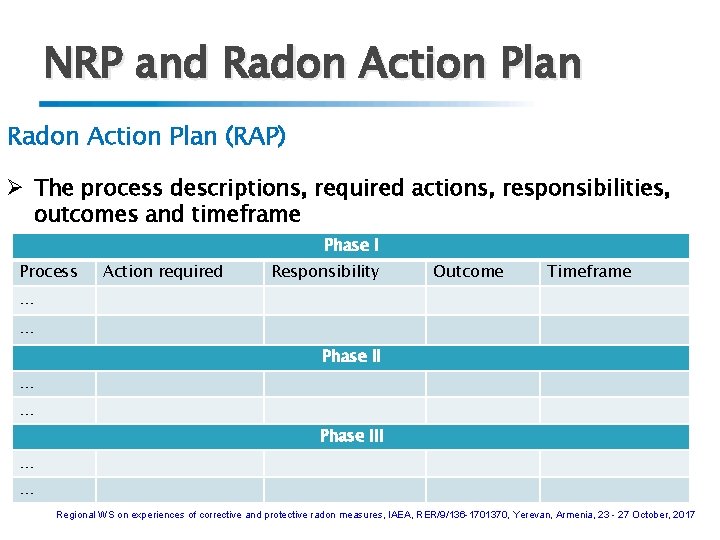 NRP and Radon Action Plan

Radon Action Plan (RAP)

➢ The process descriptions, required actions, responsibilities, outcomes and timeframe

| Phase I | | | | |
|---|---|---|---|---|
| Process | Action required | Responsibility | Outcome | Timeframe |
| … | | | | |
| … | | | | |
| Phase II | | | | |
| … | | | | |
| … | | | | |
| Phase III | | | | |
| … | | | | |
| … | | | | |

Regional WS on experiences of corrective and protective radon measures, IAEA, RER/9/136-1701370, Yerevan, Armenia, 23 - 27 October, 2017